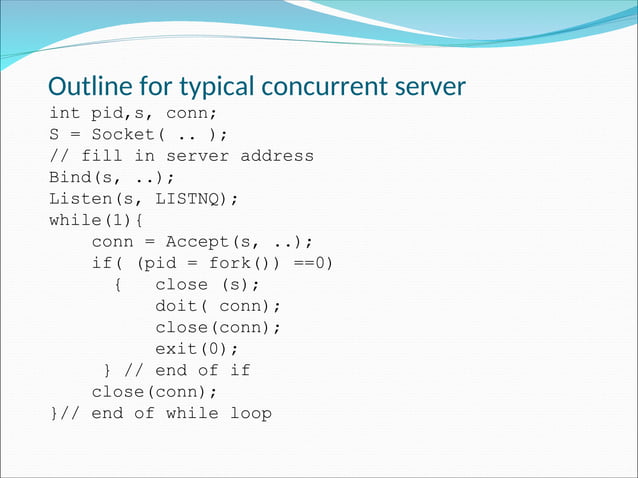 Outline for typical concurrent server

int pid,s, conn;
S = Socket( .. );
// fill in server address
Bind(s, ..);
Listen(s, LISTNQ);
while(1){
    conn = Accept(s, ..);
    if( (pid = fork()) ==0)
      {   close (s);
          doit( conn);
          close(conn);
          exit(0);
     } // end of if
    close(conn);
}// end of while loop